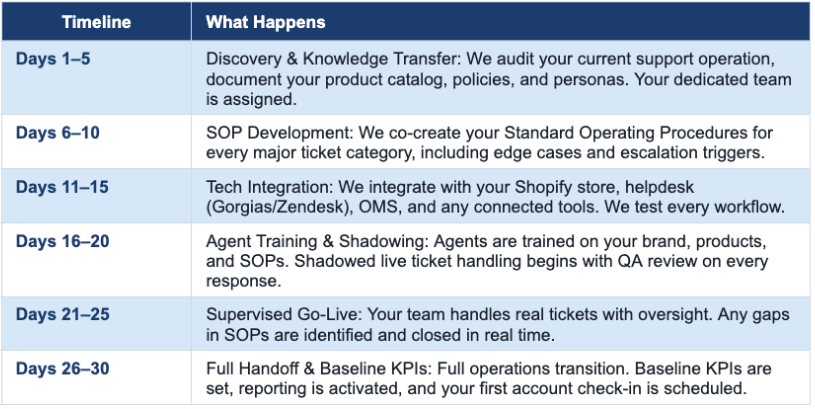 | Timeline | What Happens |
|---|---|
| Days 1–5 | Discovery & Knowledge Transfer: We audit your current support operation, document your product catalog, policies, and personas. Your dedicated team is assigned. |
| Days 6–10 | SOP Development: We co-create your Standard Operating Procedures for every major ticket category, including edge cases and escalation triggers. |
| Days 11–15 | Tech Integration: We integrate with your Shopify store, helpdesk (Gorgias/Zendesk), OMS, and any connected tools. We test every workflow. |
| Days 16–20 | Agent Training & Shadowing: Agents are trained on your brand, products, and SOPs. Shadowed live ticket handling begins with QA review on every response. |
| Days 21–25 | Supervised Go-Live: Your team handles real tickets with oversight. Any gaps in SOPs are identified and closed in real time. |
| Days 26–30 | Full Handoff & Baseline KPIs: Full operations transition. Baseline KPIs are set, reporting is activated, and your first account check-in is scheduled. |